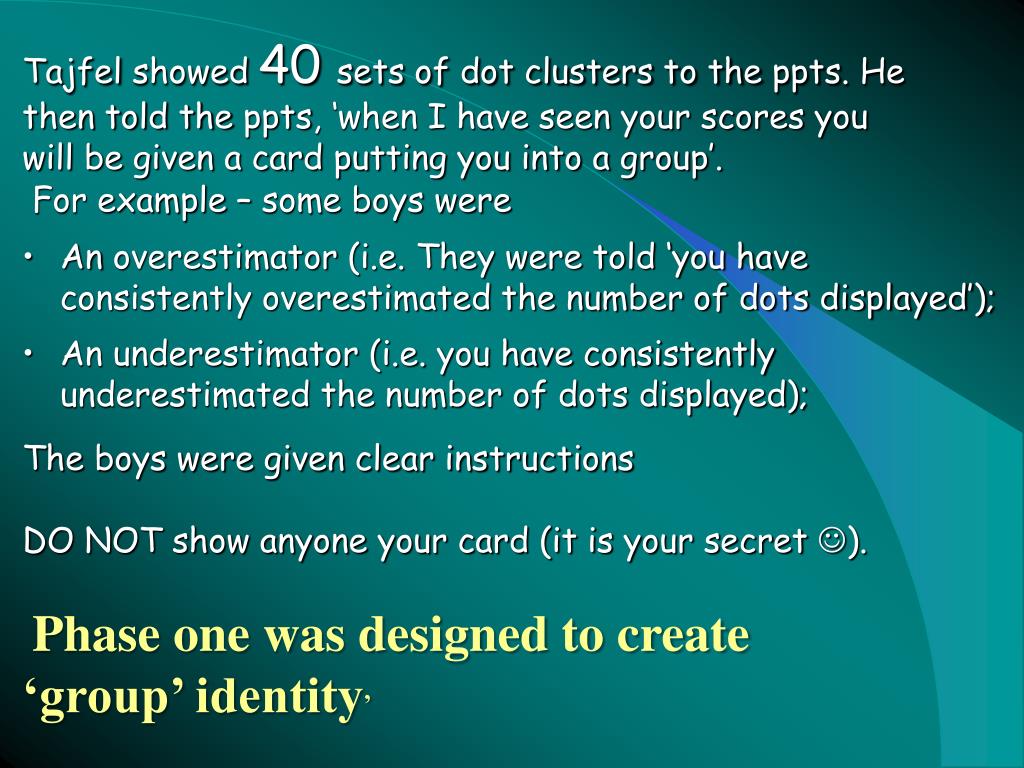 Tajfel showed 40 sets of dot clusters to the ppts. He then told the ppts, ‘when I have seen your scores you will be given a card putting you into a group’.

For example – some boys were

• An overestimator (i.e. They were told ‘you have consistently overestimated the number of dots displayed’);

• An underestimator (i.e. you have consistently underestimated the number of dots displayed);

The boys were given clear instructions

DO NOT show anyone your card (it is your secret ☺).

Phase one was designed to create ‘group’ identity’